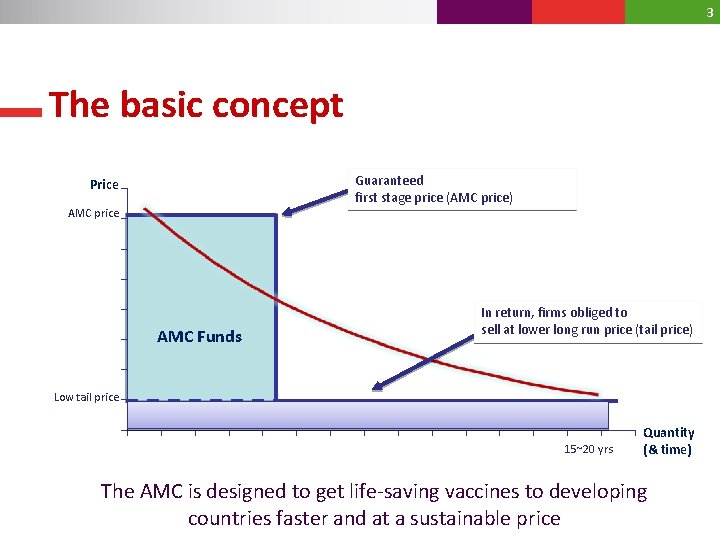 3

The basic concept

Price

AMC price

Low tail price

AMC Funds

Guaranteed first stage price (AMC price)

In return, firms obliged to sell at lower long run price (tail price)

15~20 yrs

Quantity (& time)

The AMC is designed to get life-saving vaccines to developing countries faster and at a sustainable price